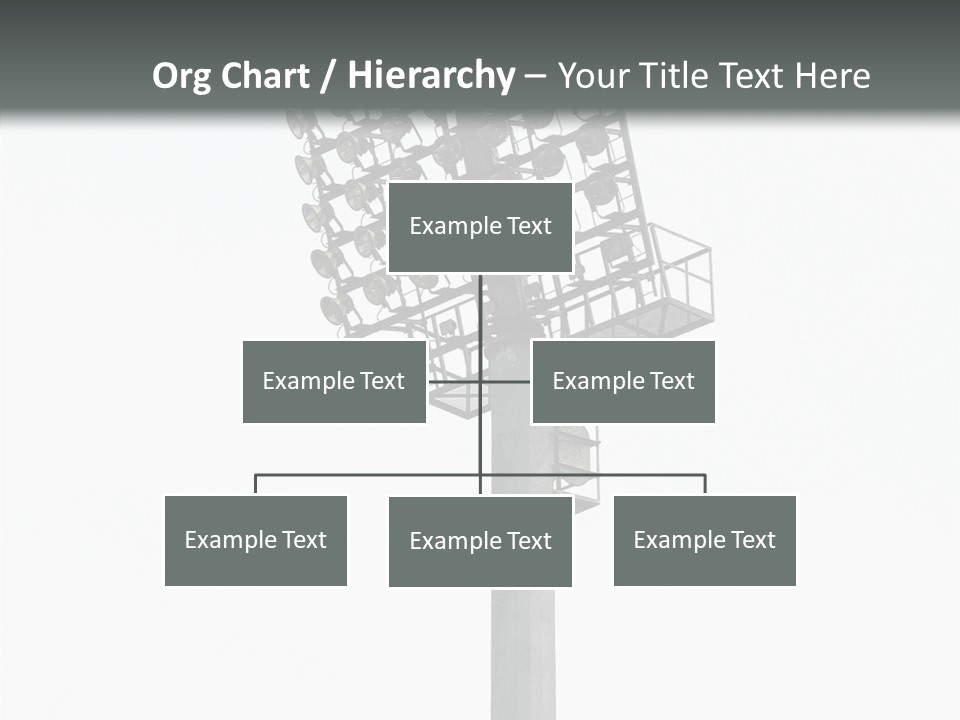 Org Chart / Hierarchy – Your Title Text Here

Example Text

Example Text

Example Text

Example Text

Example Text

Example Text